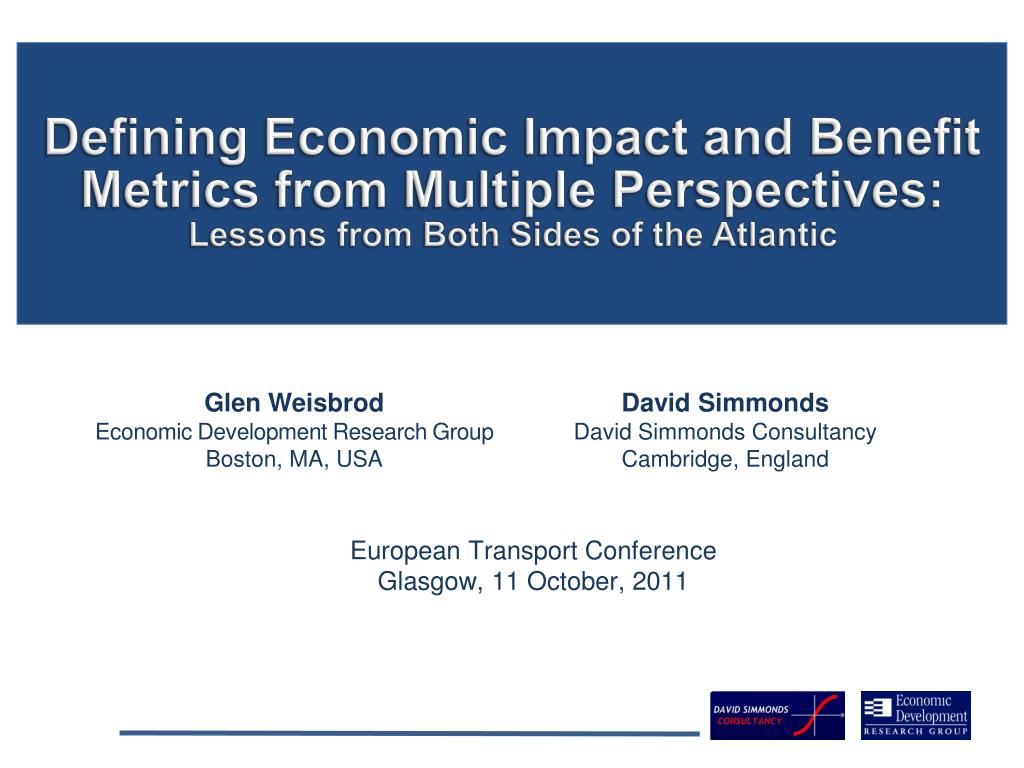 Defining Economic Impact and Benefit Metrics from Multiple Perspectives:
Lessons from Both Sides of the Atlantic

Glen Weisbrod
Economic Development Research Group
Boston, MA, USA

David Simmonds
David Simmonds Consultancy
Cambridge, England

European Transport Conference
Glasgow, 11 October, 2011

DAVID SIMMONDS CONSULTANCY

Economic Development RESEARCH GROUP